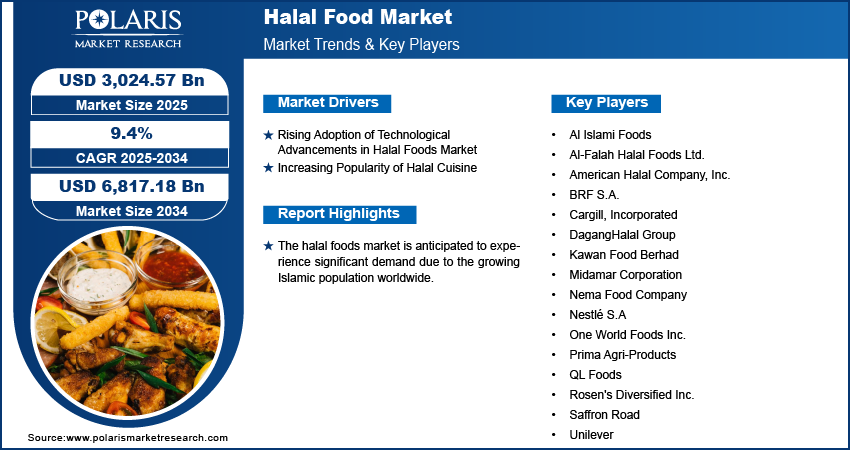 POLARIS
MARKET RESEARCH

Halal Food Market
Market Trends & Key Players

USD 3,024.57 Bn
Market Size 2025

9.4%
CAGR 2025-2034

USD 6,817.18 Bn
Market Size 2034

Market Drivers

★ Rising Adoption of Technological Advancements in Halal Foods Market
★ Increasing Popularity of Halal Cuisine

Report Highlights

★ The halal foods market is anticipated to experience significant demand due to the growing Islamic population worldwide.

Key Players

• Al Islami Foods
• Al-Falah Halal Foods Ltd.
• American Halal Company, Inc.
• BRF S.A.
• Cargill, Incorporated
• DagangHalal Group
• Kawan Food Berhad
• Midamar Corporation
• Nema Food Company
• Nestlé S.A
• One World Foods Inc.
• Prima Agri-Products
• QL Foods
• Rosen's Diversified Inc.
• Saffron Road
• Unilever

Source:www.polarismarketresearch.com